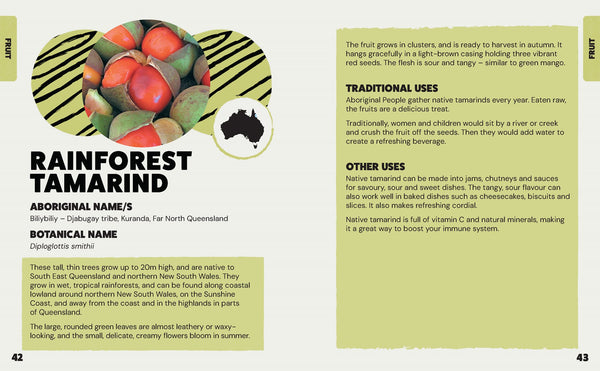 FRUIT

RAINFOREST TAMARIND

ABORIGINAL NAME/S
Biliybiliy – Djabugay tribe, Kuranda, Far North Queensland

BOTANICAL NAME
Diploglottis smithii

These tall, thin trees grow up to 20m high, and are native to South East Queensland and northern New South Wales. They grow in wet, tropical rainforests, and can be found along coastal lowland around northern New South Wales, on the Sunshine Coast, and away from the coast and in the highlands in parts of Queensland.

The large, rounded green leaves are almost leathery or waxy-looking, and the small, delicate, creamy flowers bloom in summer.

42

FRUIT

The fruit grows in clusters, and is ready to harvest in autumn. It hangs gracefully in a light-brown casing holding three vibrant red seeds. The flesh is sour and tangy – similar to green mango.

TRADITIONAL USES
Aboriginal People gather native tamarinds every year. Eaten raw, the fruits are a delicious treat.

Traditionally, women and children would sit by a river or creek and crush the fruit off the seeds. Then they would add water to create a refreshing beverage.

OTHER USES
Native tamarind can be made into jams, chutneys and sauces for savoury, sour and sweet dishes. The tangy, sour flavour can also work well in baked dishes such as cheesecakes, biscuits and slices. It also makes refreshing cordial.

Native tamarind is full of vitamin C and natural minerals, making it a great way to boost your immune system.

43